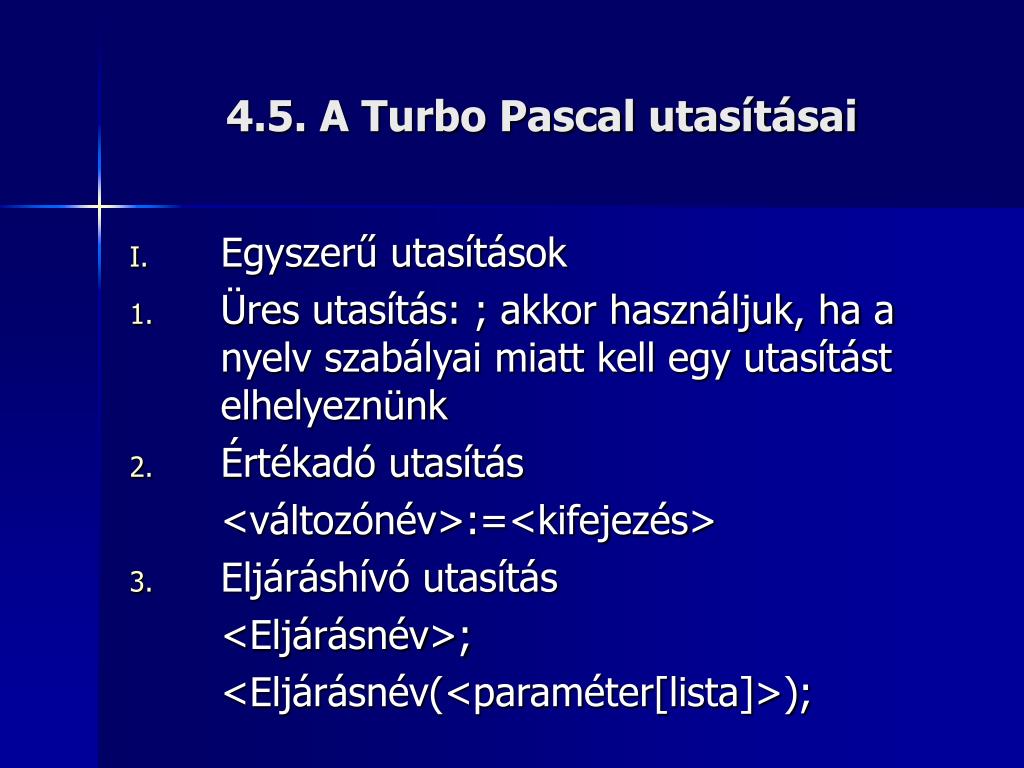 4.5. A Turbo Pascal utasításai

I. Egyszerű utasítások

1. Üres utasítás: ; akkor használjuk, ha a nyelv szabályai miatt kell egy utasítást elhelyeznünk

2. Értékadó utasítás

<változónév>:=<kifejezés>

3. Eljáráshívó utasítás

<Eljárásnév>;

<Eljárásnév(<paraméter[lista]>);